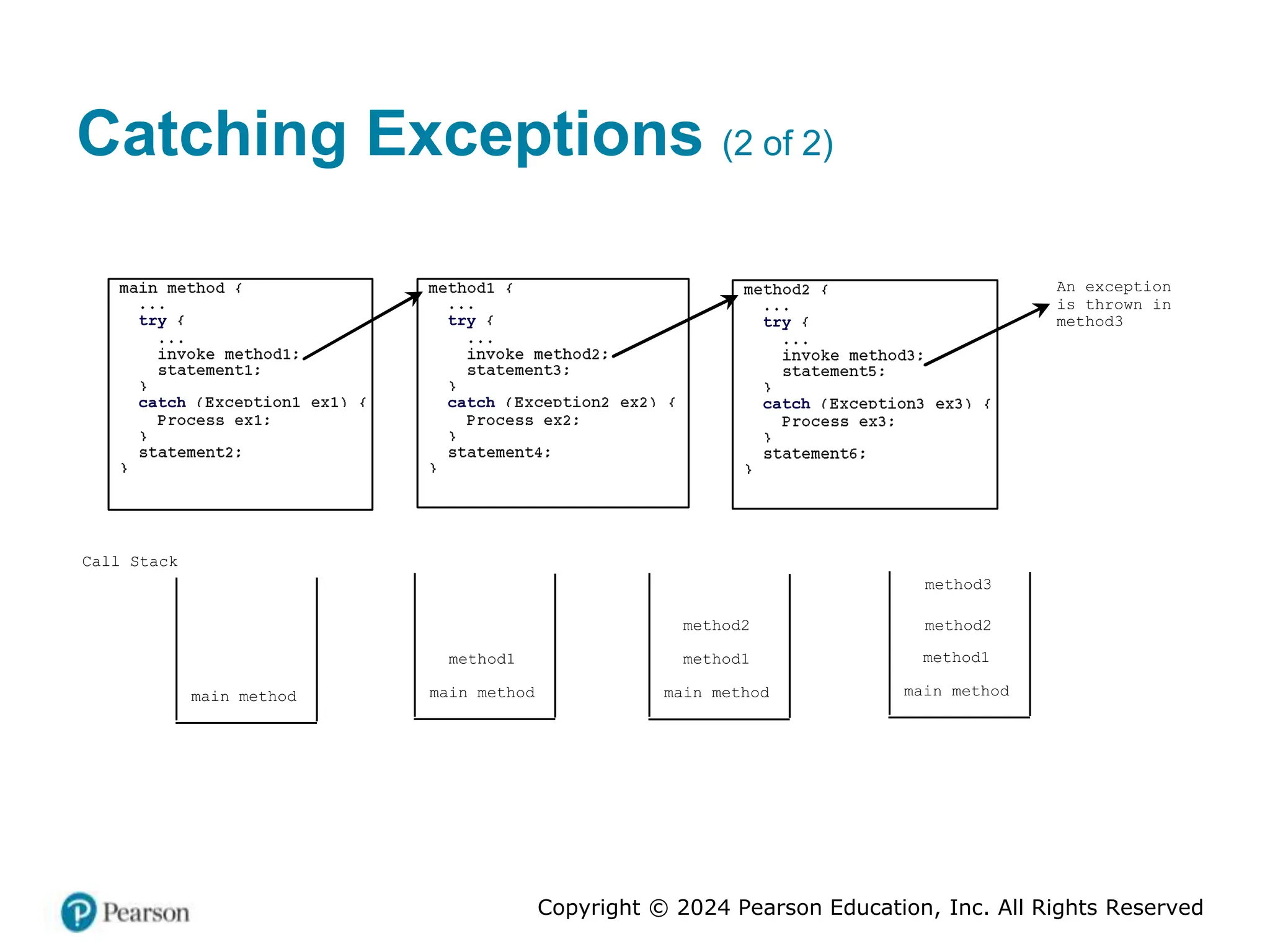 Catching Exceptions (2 of 2)

main method {
  ...
  try {
    ...
    invoke method1;
    statement1;
  }
  catch (Exception1 ex1) {
    Process ex1;
  }
  statement2;
}

method1 {
  ...
  try {
    ...
    invoke method2;
    statement3;
  }
  catch (Exception2 ex2) {
    Process ex2;
  }
  statement4;
}

method2 {
  ...
  try {
    ...
    invoke method3;
    statement5;
  }
  catch (Exception3 ex3) {
    Process ex3;
  }
  statement6;
}

An exception is thrown in method3

Call Stack

main method

method1
main method

method2
method1
main method

method3
method2
method1
main method

Pearson

Copyright © 2024 Pearson Education, Inc. All Rights Reserved